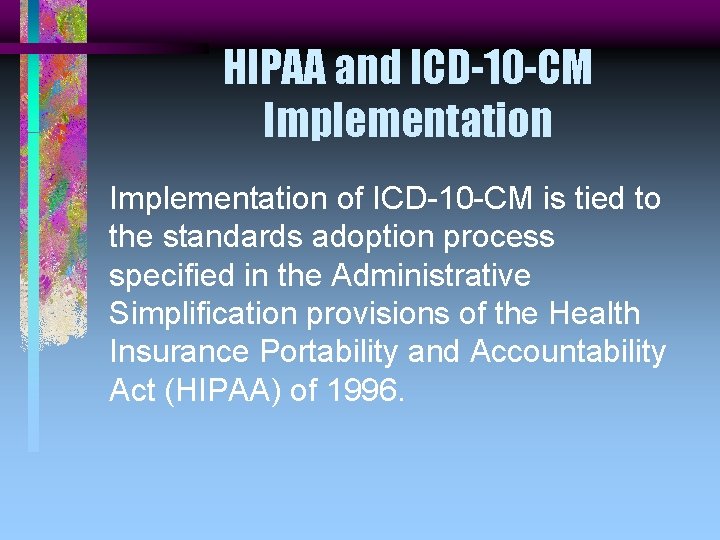 HIPAA and ICD-10-CM Implementation

Implementation of ICD-10-CM is tied to the standards adoption process specified in the Administrative Simplification provisions of the Health Insurance Portability and Accountability Act (HIPAA) of 1996.